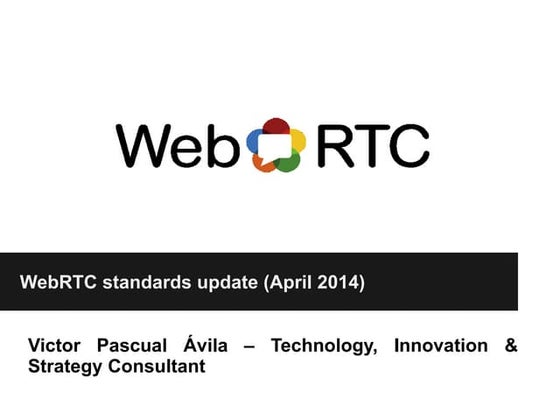 Web RTC

WebRTC standards update (April 2014)

Victor Pascual Ávila – Technology, Innovation & Strategy Consultant